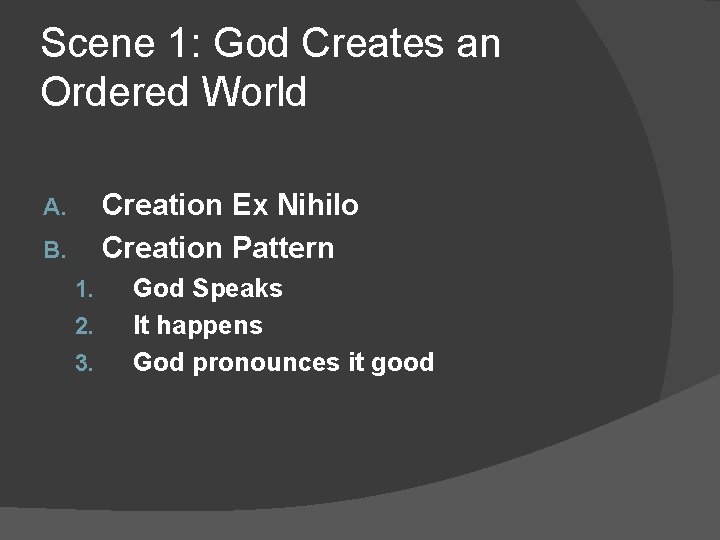 Scene 1: God Creates an Ordered World

A. Creation Ex Nihilo
B. Creation Pattern
1. God Speaks
2. It happens
3. God pronounces it good